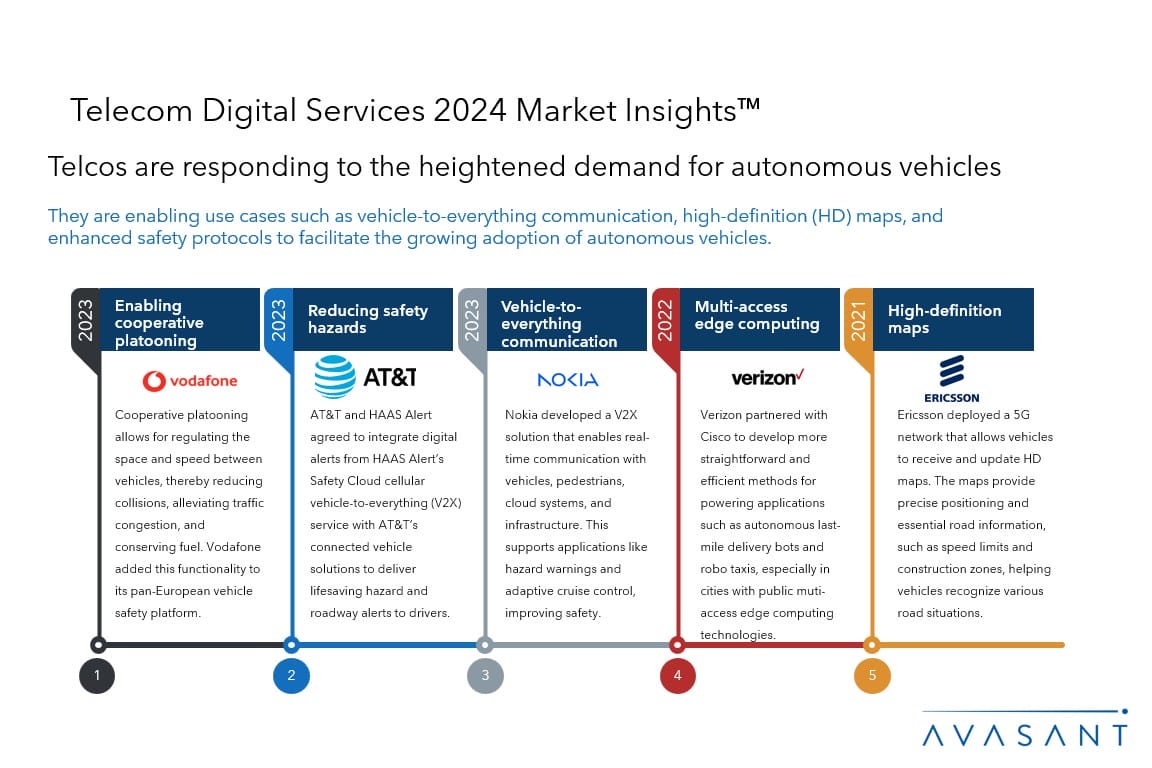 Telecom Digital Services 2024 Market Insights™

Telcos are responding to the heightened demand for autonomous vehicles

They are enabling use cases such as vehicle-to-everything communication, high-definition (HD) maps, and enhanced safety protocols to facilitate the growing adoption of autonomous vehicles.

2023

Enabling cooperative platooning

vodafone

Cooperative platooning allows for regulating the space and speed between vehicles, thereby reducing collisions, alleviating traffic congestion, and conserving fuel. Vodafone added this functionality to its pan-European vehicle safety platform.

1

2023

Reducing safety hazards

AT&T

AT&T and HAAS Alert agreed to integrate digital alerts from HAAS Alert's Safety Cloud cellular vehicle-to-everything (V2X) service with AT&T's connected vehicle solutions to deliver lifesaving hazard and roadway alerts to drivers.

2

2023

Vehicle-to-everything communication

NOKIA

Nokia developed a V2X solution that enables real-time communication with vehicles, pedestrians, cloud systems, and infrastructure. This supports applications like hazard warnings and adaptive cruise control, improving safety.

3

2022

Multi-access edge computing

verizon

Verizon partnered with Cisco to develop more straightforward and efficient methods for powering applications such as autonomous last-mile delivery bots and robo taxis, especially in cities with public muti-access edge computing technologies.

4

2021

High-definition maps

ERICSSON

Ericsson deployed a 5G network that allows vehicles to receive and update HD maps. The maps provide precise positioning and essential road information, such as speed limits and construction zones, helping vehicles recognize various road situations.

5

AVASANT